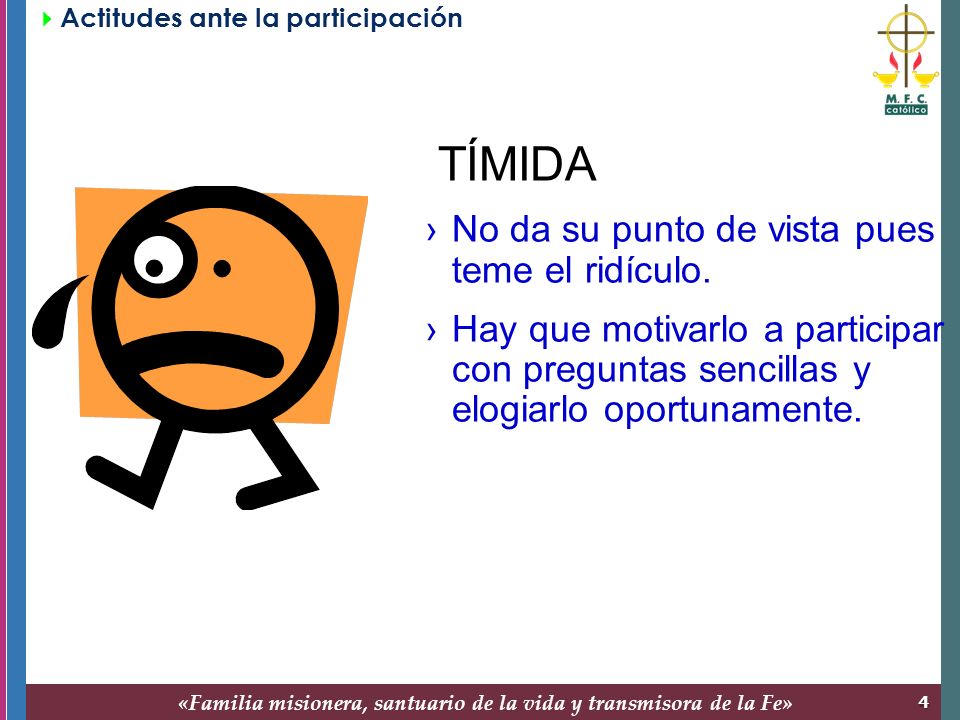 Actitudes ante la participación

M. F. C.
católico

TÍMIDA

› No da su punto de vista pues teme el ridículo.

› Hay que motivarlo a participar con preguntas sencillas y elogiarlo oportunamente.

«Familia misionera, santuario de la vida y transmisora de la Fe»

4